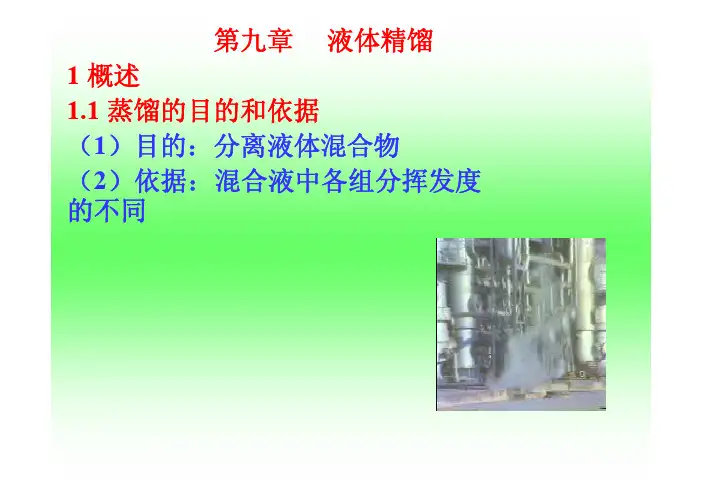 第九章　液体精馏

1 概述

1.1 蒸馏的目的和依据

（1）目的：分离液体混合物

（2）依据：混合液中各组分挥发度的不同